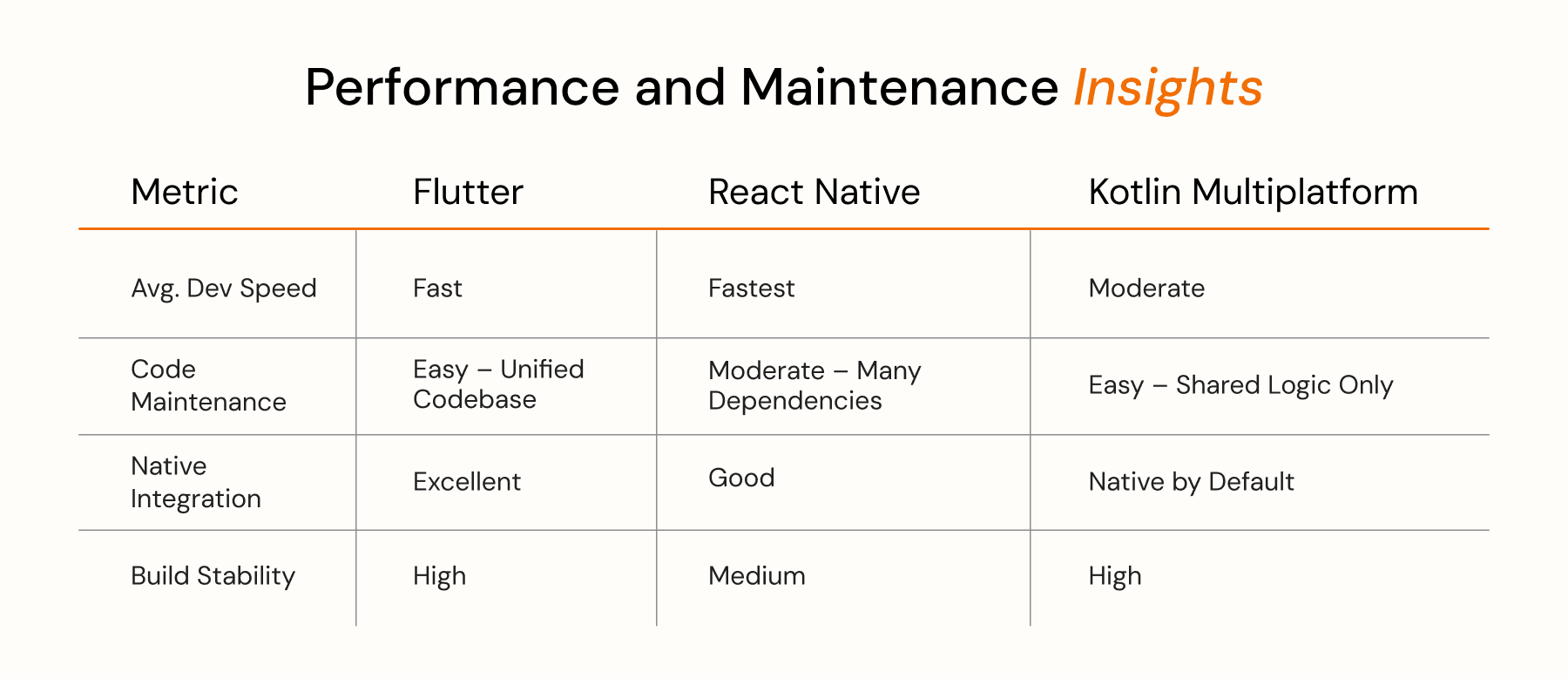 Performance and Maintenance Insights

| Metric | Flutter | React Native | Kotlin Multiplatform |
|---|---|---|---|
| Avg. Dev Speed | Fast | Fastest | Moderate |
| Code Maintenance | Easy – Unified Codebase | Moderate – Many Dependencies | Easy – Shared Logic Only |
| Native Integration | Excellent | Good | Native by Default |
| Build Stability | High | Medium | High |